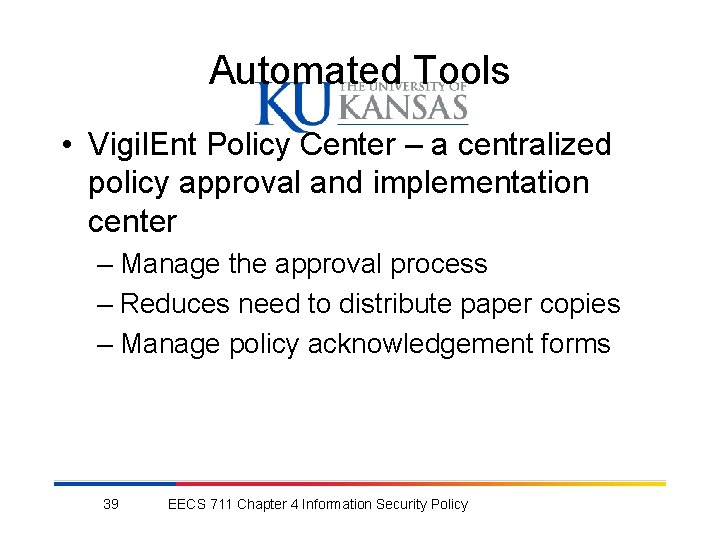 Automated Tools

KU THE UNIVERSITY OF KANSAS

• VigilEnt Policy Center – a centralized policy approval and implementation center

– Manage the approval process

– Reduces need to distribute paper copies

– Manage policy acknowledgement forms

39 EECS 711 Chapter 4 Information Security Policy